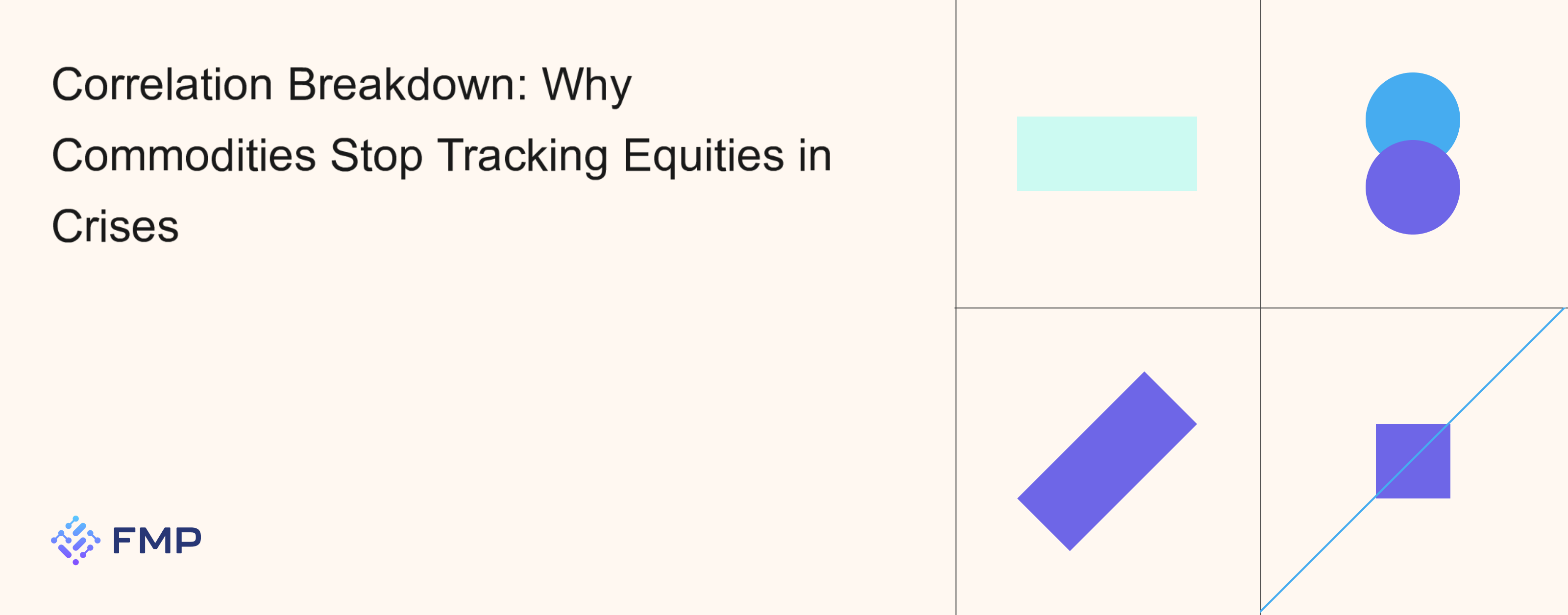 Correlation Breakdown: Why Commodities Stop Tracking Equities in Crises

FMP